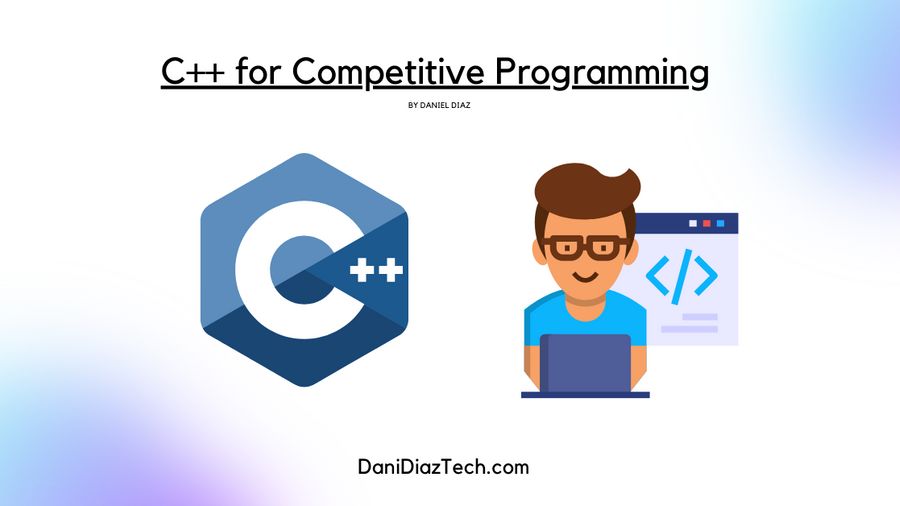 C++ for Competitive Programming

BY DANIEL DIAZ

C++

</>

DaniDiazTech.com